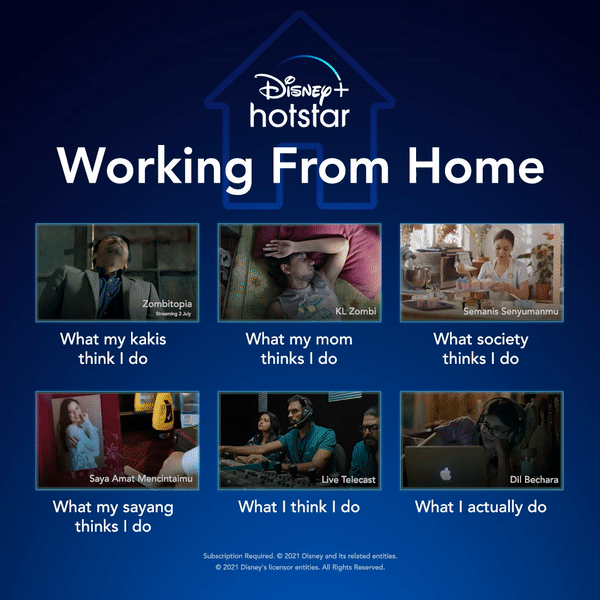 Disney+
hotstar

Working From Home

Zombitopia
Streaming 2 July

What my kakis think I do

KL Zombi

What my mom thinks I do

Semanis Senyumanmu

What society thinks I do

Saya Amat Mencintaimu

What my sayang thinks I do

Live Telecast

What I think I do

Dil Bechara

What I actually do

Subscription Required. © 2021 Disney and its related entities.
© 2021 Disney's licensor entities. All Rights Reserved.